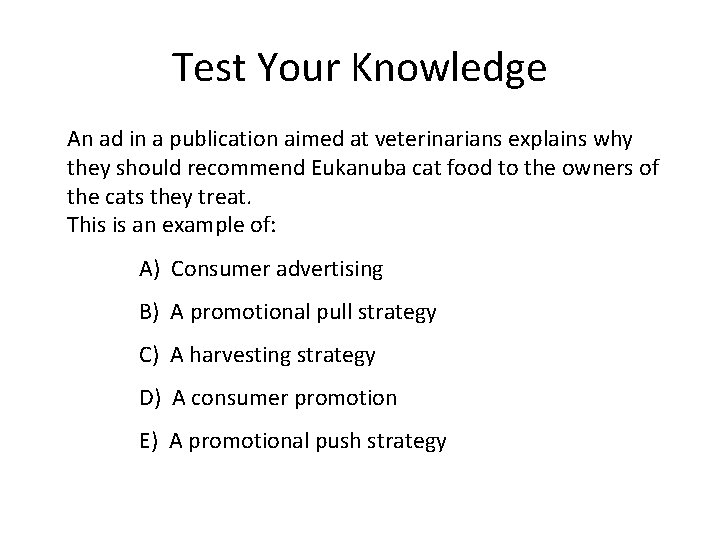 Test Your Knowledge

An ad in a publication aimed at veterinarians explains why they should recommend Eukanuba cat food to the owners of the cats they treat.
This is an example of:

A) Consumer advertising

B) A promotional pull strategy

C) A harvesting strategy

D) A consumer promotion

E) A promotional push strategy